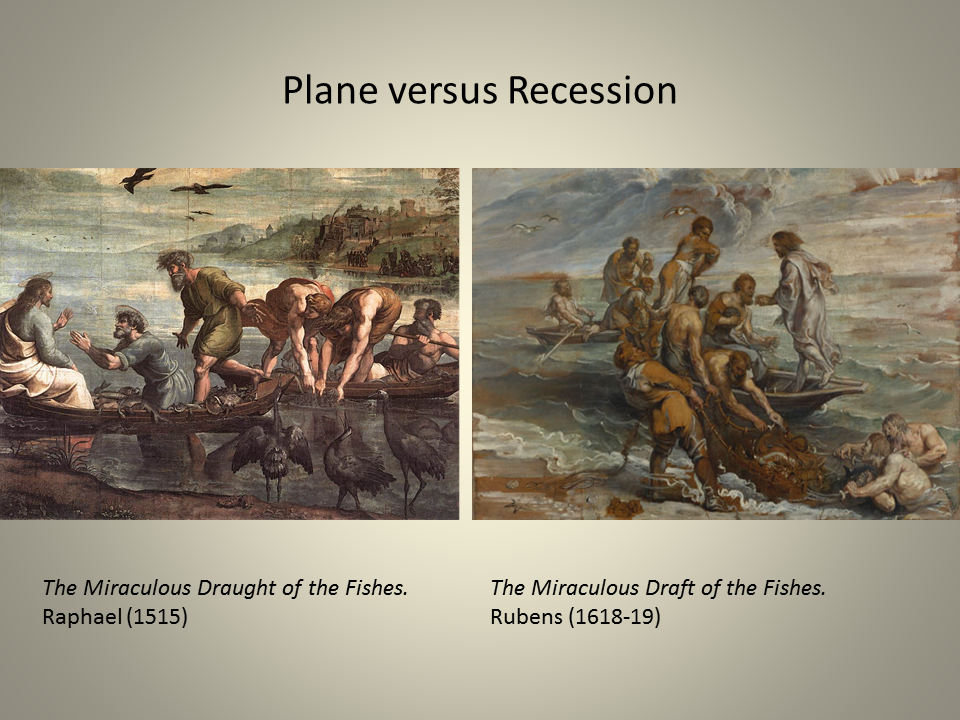 Plane versus Recession

The Miraculous Draught of the Fishes.
Raphael (1515)

The Miraculous Draft of the Fishes.
Rubens (1618-19)